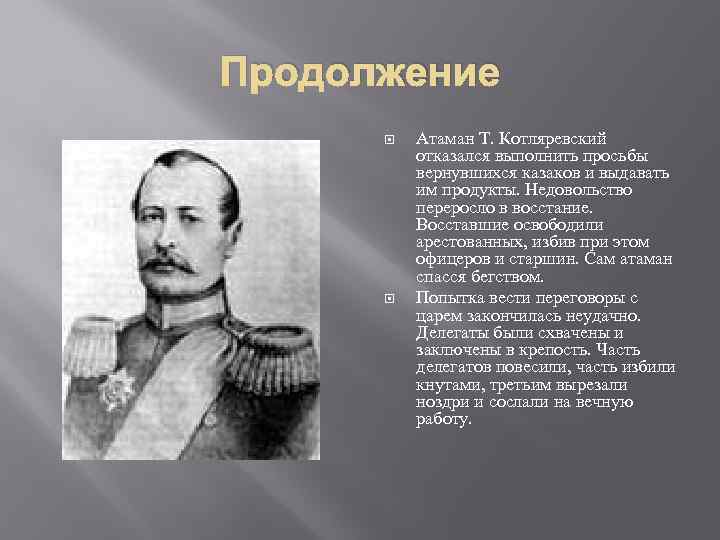 Продолжение

Атаман Т. Котляревский отказался выполнить просьбы вернувшихся казаков и выдавать им продукты. Недовольство переросло в восстание. Восставшие освободили арестованных, избив при этом офицеров и старшин. Сам атаман спасся бегством.

Попытка вести переговоры с царем закончилась неудачно. Делегаты были схвачены и заключены в крепость. Часть делегатов повесили, часть избили кнутами, третьим вырезали ноздри и сослали на вечную работу.